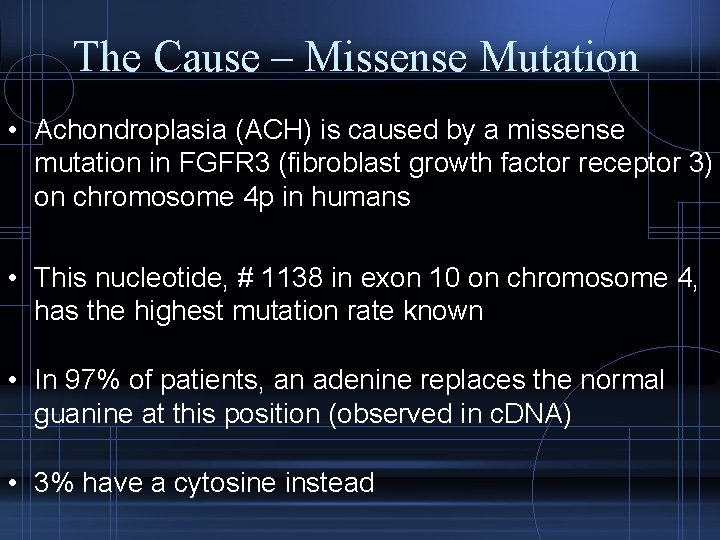 The Cause – Missense Mutation

• Achondroplasia (ACH) is caused by a missense mutation in FGFR3 (fibroblast growth factor receptor 3) on chromosome 4p in humans

• This nucleotide, # 1138 in exon 10 on chromosome 4, has the highest mutation rate known

• In 97% of patients, an adenine replaces the normal guanine at this position (observed in cDNA)

• 3% have a cytosine instead